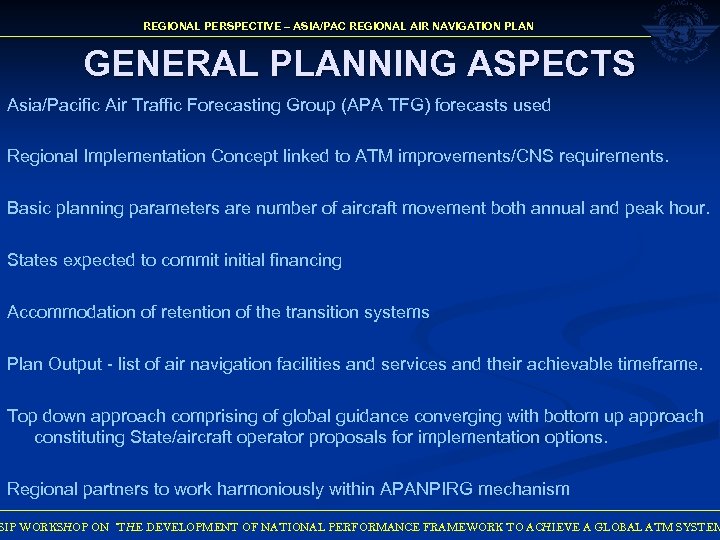 REGIONAL PERSPECTIVE – ASIA/PAC REGIONAL AIR NAVIGATION PLAN

GENERAL PLANNING ASPECTS

Asia/Pacific Air Traffic Forecasting Group (APA TFG) forecasts used

Regional Implementation Concept linked to ATM improvements/CNS requirements.

Basic planning parameters are number of aircraft movement both annual and peak hour.

States expected to commit initial financing

Accommodation of retention of the transition systems

Plan Output - list of air navigation facilities and services and their achievable timeframe.

Top down approach comprising of global guidance converging with bottom up approach constituting State/aircraft operator proposals for implementation options.

Regional partners to work harmoniously within APANPIRG mechanism

SIP WORKSHOP ON THE DEVELOPMENT OF NATIONAL PERFORMANCE FRAMEWORK TO ACHIEVE A GLOBAL ATM SYSTEM